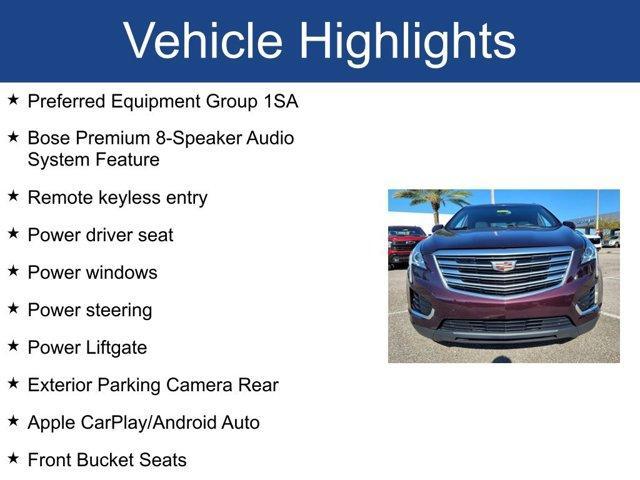 Vehicle Highlights

★ Preferred Equipment Group 1SA

★ Bose Premium 8-Speaker Audio System Feature

★ Remote keyless entry

★ Power driver seat

★ Power windows

★ Power steering

★ Power Liftgate

★ Exterior Parking Camera Rear

★ Apple CarPlay/Android Auto

★ Front Bucket Seats